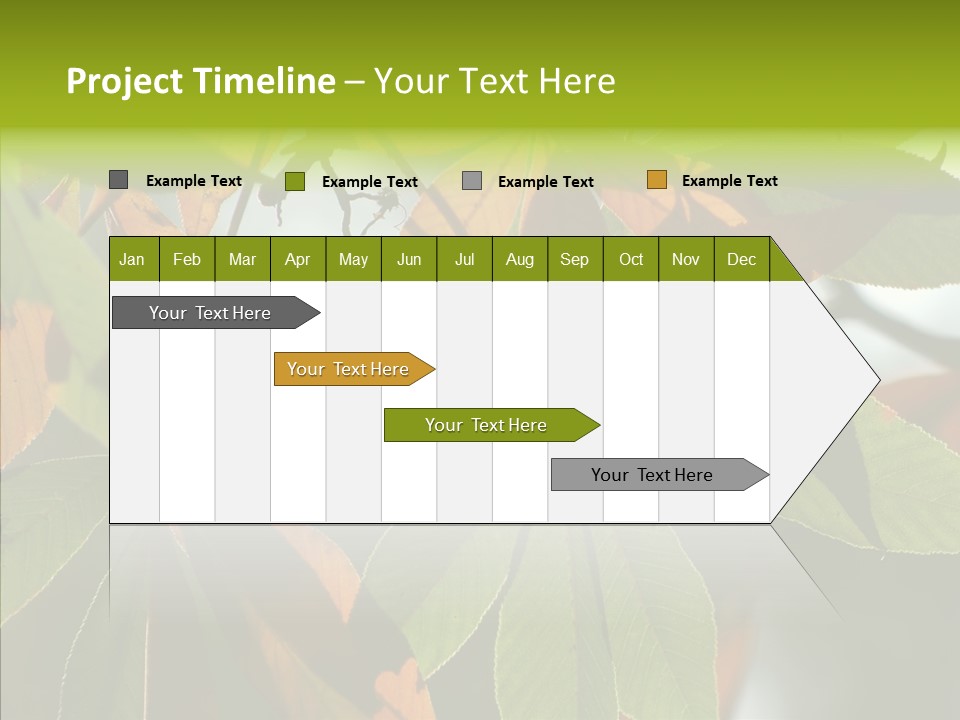 Project Timeline – Your Text Here

Example Text
Example Text
Example Text
Example Text

| Jan | Feb | Mar | Apr | May | Jun | Jul | Aug | Sep | Oct | Nov | Dec |
|---|---|---|---|---|---|---|---|---|---|---|---|

Your Text Here

Your Text Here

Your Text Here

Your Text Here